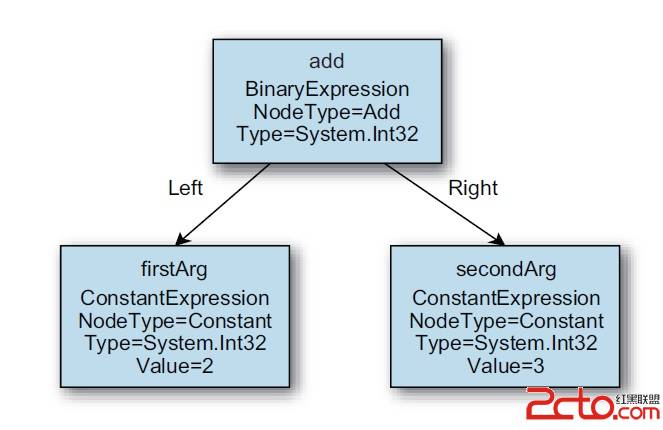 add
BinaryExpression
NodeType=Add
Type=System.Int32

Left

Right

firstArg
ConstantExpression
NodeType=Constant
Type=System.Int32
Value=2

secondArg
ConstantExpression
NodeType=Constant
Type=System.Int32
Value=3

2cto.com 红黑联盟